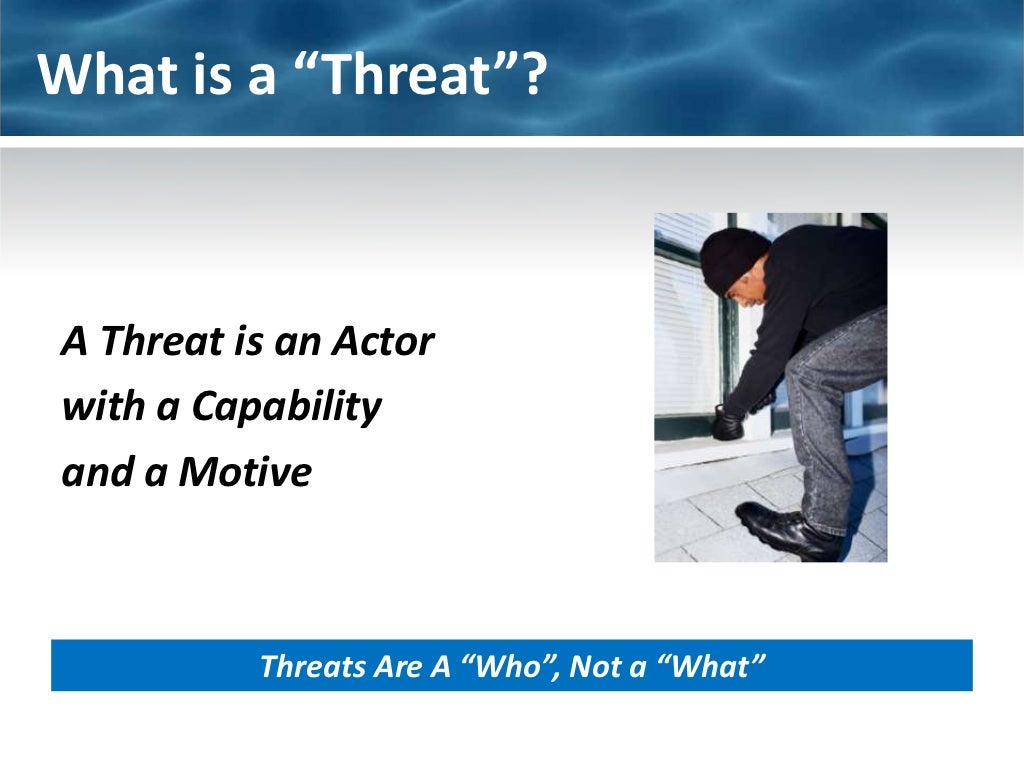 What is a “Threat”?

A Threat is an Actor with a Capability and a Motive

Threats Are A “Who”, Not a “What”